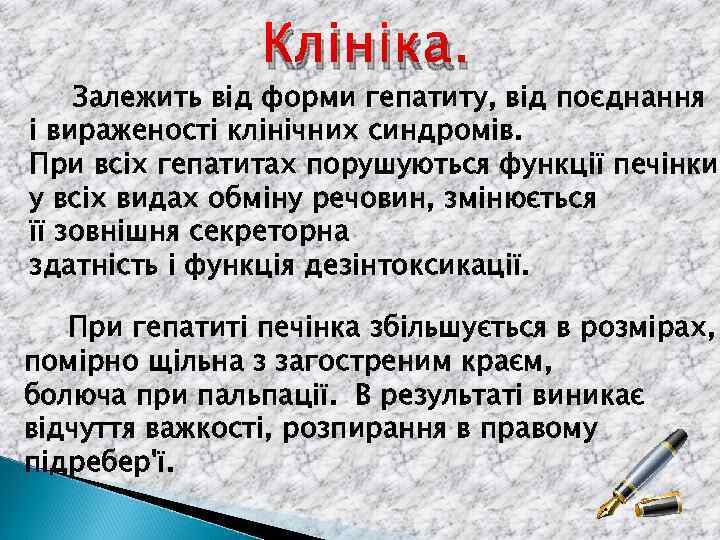 Клініка.

Залежить від форми гепатиту, від поєднання і вираженості клінічних синдромів.
При всіх гепатитах порушуються функції печінки у всіх видах обміну речовин, змінюється її зовнішня секреторна здатність і функція дезінтоксикації.

При гепатиті печінка збільшується в розмірах, помірно щільна з загостреним краєм, болюча при пальпації. В результаті виникає відчуття важкості, розпирання в правому підребер'ї.